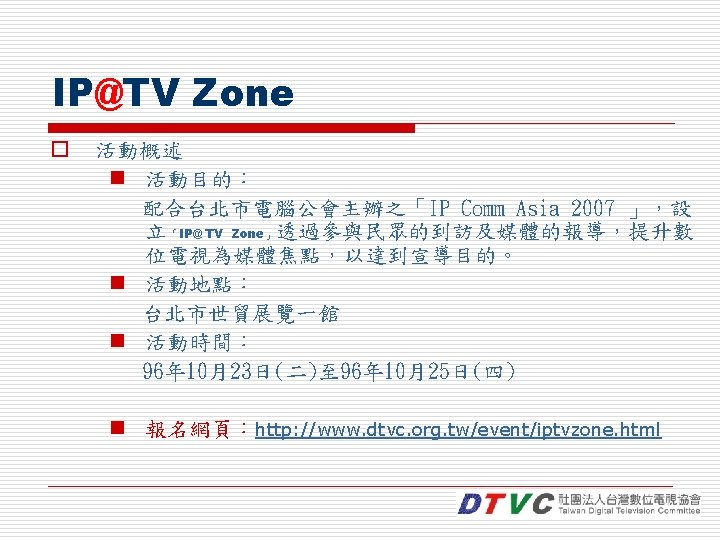 IP@TV Zone

活動概述

活動目的：

配合台北市電腦公會主辦之「IP Comm Asia 2007 」，設立「IP@TV Zone」透過參與民眾的到訪及媒體的報導，提升數位電視為媒體焦點，以達到宣導目的。

活動地點：

台北市世貿展覽一館

活動時間：

96年10月23日(二)至96年10月25日(四)

報名網頁：http://www.dtvc.org.tw/event/iptvzone.html

DTVC 社團法人台灣數位電視協會 Taiwan Digital Television Committee